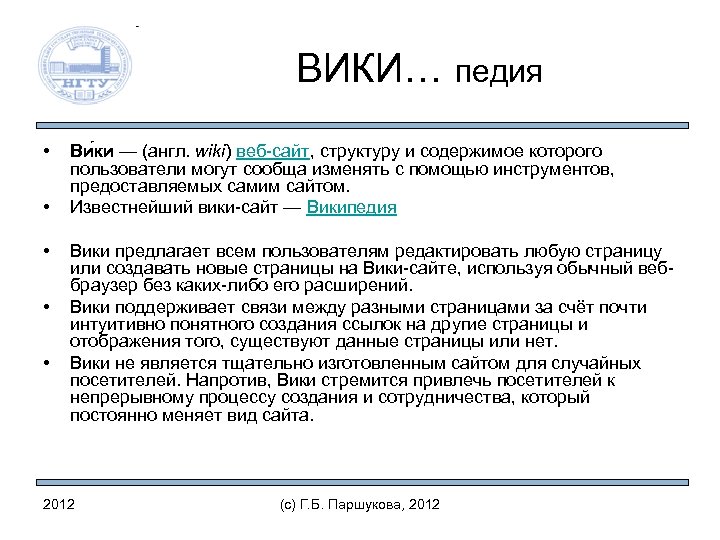 НГТУ

ВИКИ… педия

• Ви́ки — (англ. wiki) веб-сайт, структуру и содержимое которого пользователи могут сообща изменять с помощью инструментов, предоставляемых самим сайтом.
• Известнейший вики-сайт — Википедия

• Вики предлагает всем пользователям редактировать любую страницу или создавать новые страницы на Вики-сайте, используя обычный веб-браузер без каких-либо его расширений.
• Вики поддерживает связи между разными страницами за счёт почти интуитивно понятного создания ссылок на другие страницы и отображения того, существуют данные страницы или нет.
• Вики не является тщательно изготовленным сайтом для случайных посетителей. Напротив, Вики стремится привлечь посетителей к непрерывному процессу создания и сотрудничества, который постоянно меняет вид сайта.

2012 (с) Г.Б. Паршукова, 2012